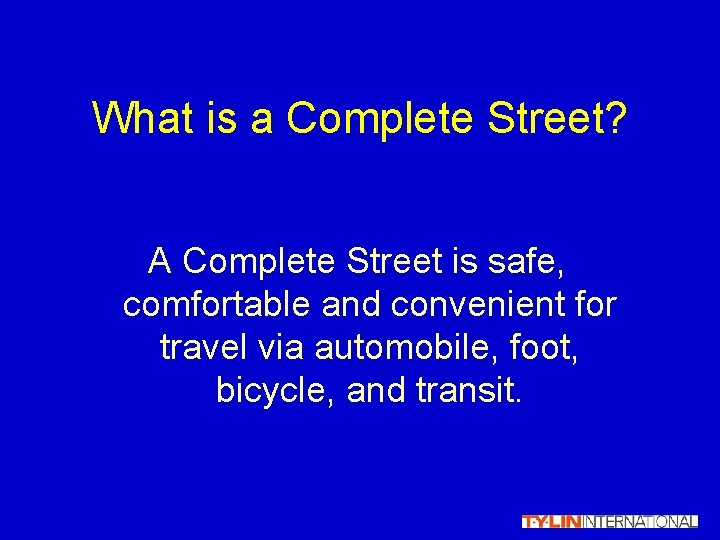 What is a Complete Street?

A Complete Street is safe, comfortable and convenient for travel via automobile, foot, bicycle, and transit.

T·Y·LIN INTERNATIONAL